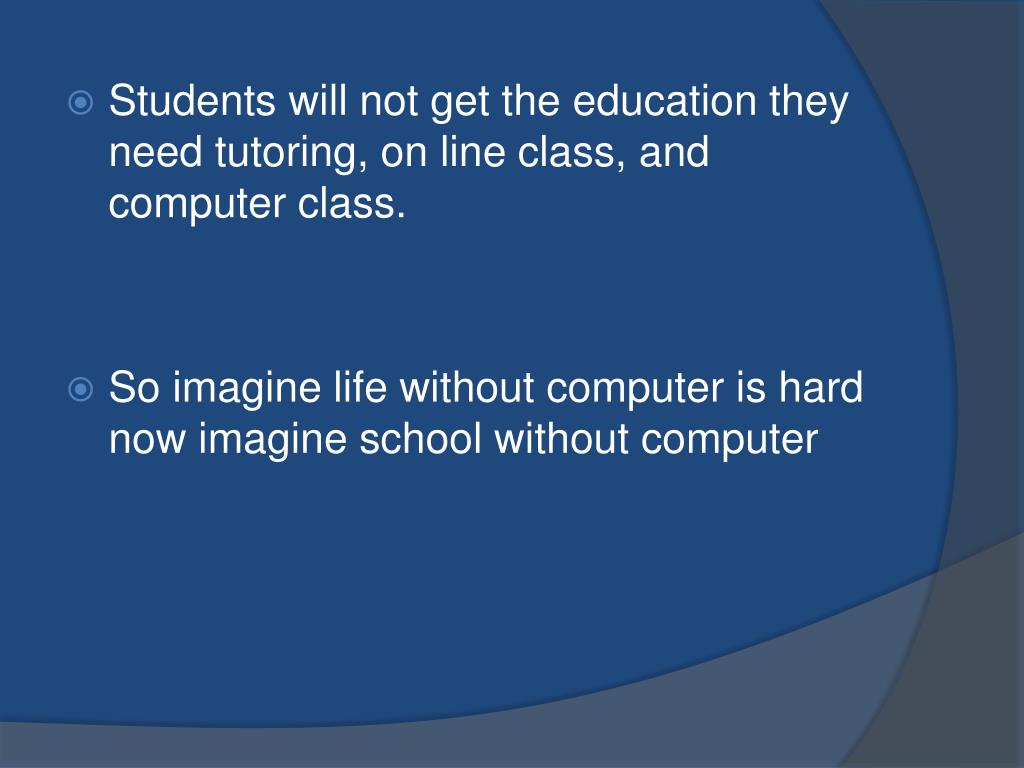 Students will not get the education they need tutoring, on line class, and computer class.

So imagine life without computer is hard now imagine school without computer